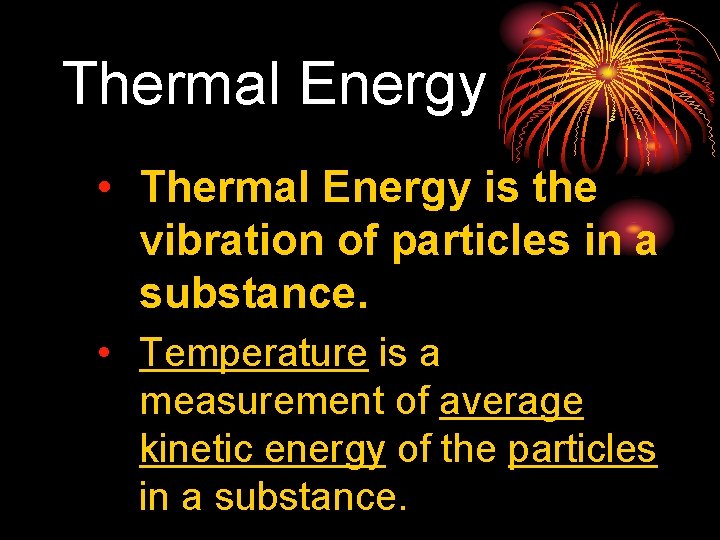 Thermal Energy

• Thermal Energy is the vibration of particles in a substance.

• Temperature is a measurement of average kinetic energy of the particles in a substance.